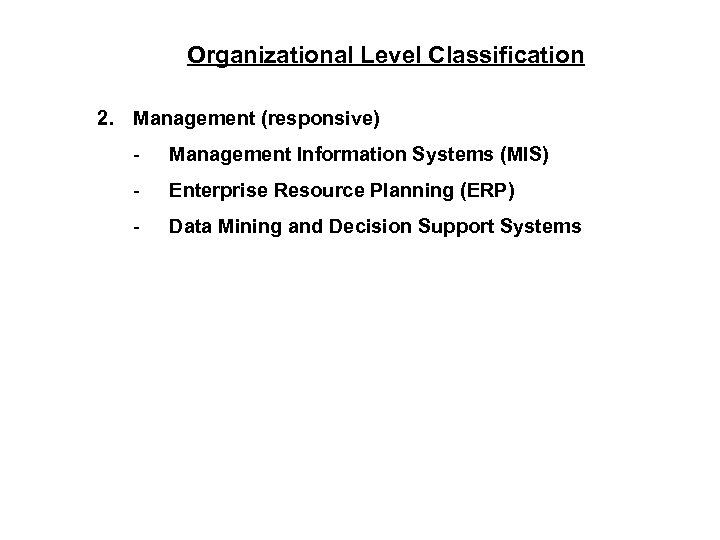 Organizational Level Classification

2. Management (responsive)

- Management Information Systems (MIS)

- Enterprise Resource Planning (ERP)

- Data Mining and Decision Support Systems